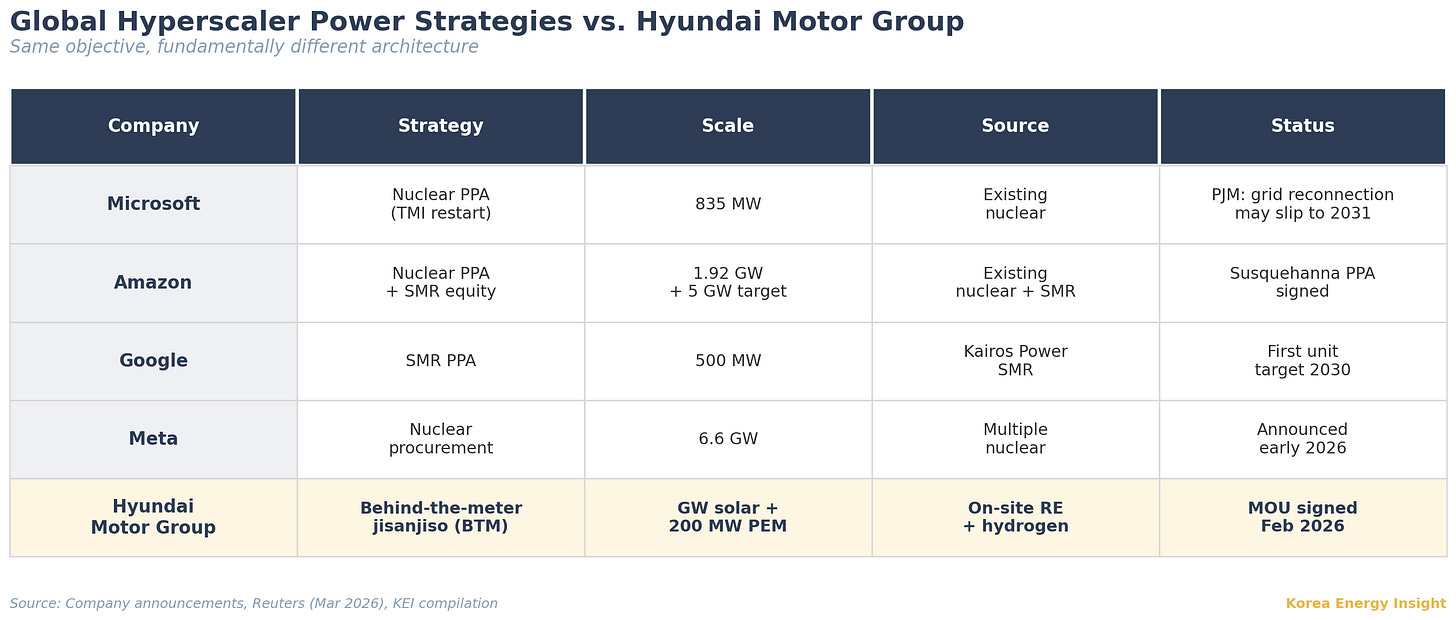 Global Hyperscaler Power Strategies vs. Hyundai Motor Group
Same objective, fundamentally different architecture

| Company | Strategy | Scale | Source | Status |
|---|---|---|---|---|
| Microsoft | Nuclear PPA (TMI restart) | 835 MW | Existing nuclear | PJM: grid reconnection may slip to 2031 |
| Amazon | Nuclear PPA + SMR equity | 1.92 GW + 5 GW target | Existing nuclear + SMR | Susquehanna PPA signed |
| Google | SMR PPA | 500 MW | Kairos Power SMR | First unit target 2030 |
| Meta | Nuclear procurement | 6.6 GW | Multiple nuclear | Announced early 2026 |
| Hyundai Motor Group | Behind-the-meter jisanjiso (BTM) | GW solar + 200 MW PEM | On-site RE + hydrogen | MOU signed Feb 2026 |

Source: Company announcements, Reuters (Mar 2026), KEI compilation

Korea Energy Insight